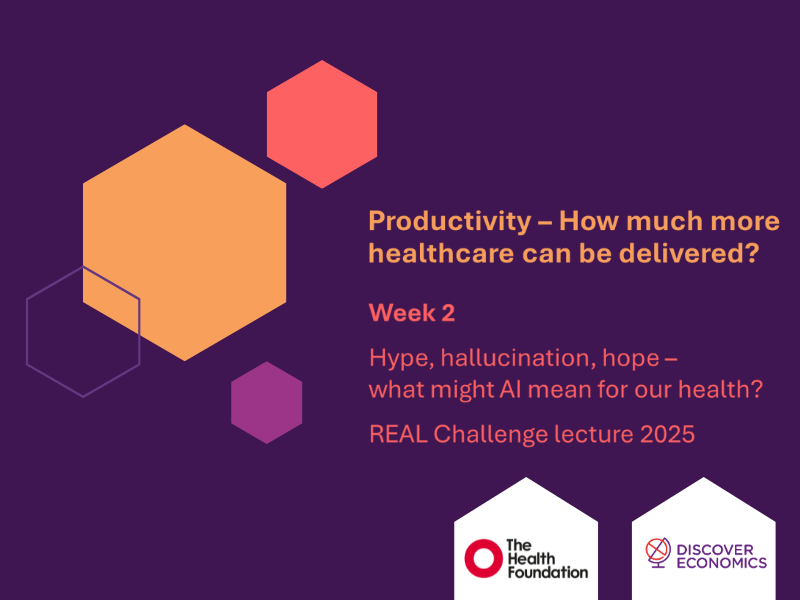 Productivity – How much more healthcare can be delivered?

Week 2

Hype, hallucination, hope – what might AI mean for our health?

REAL Challenge lecture 2025

The Health Foundation

DISCOVER ECONOMICS